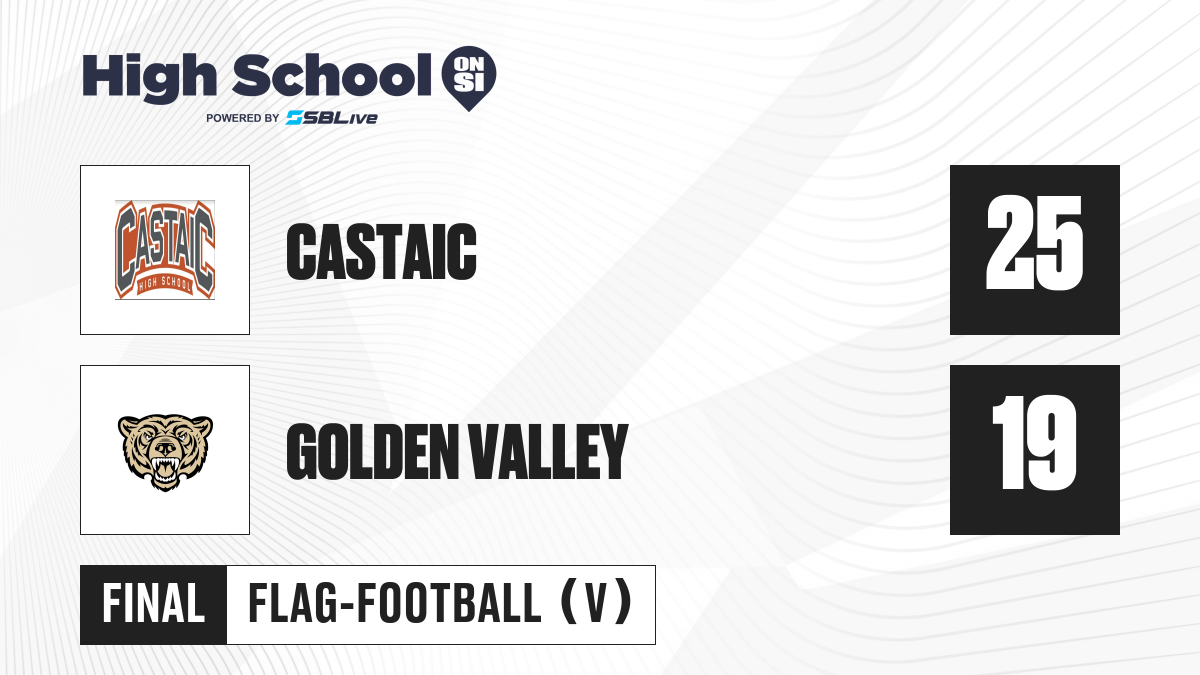 High School ON SI
POWERED BY SBLive

CASTAIC
HIGH SCHOOL

CASTAIC

25

GOLDEN VALLEY

19

FINAL

FLAG-FOOTBALL (V)